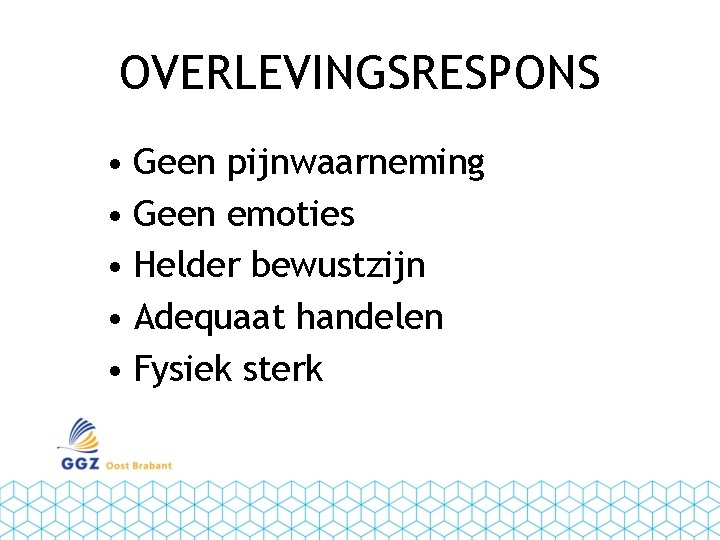 OVERLEVINGSRESPONS

• Geen pijnwaarneming
• Geen emoties
• Helder bewustzijn
• Adequaat handelen
• Fysiek sterk

GGZ Oost Brabant